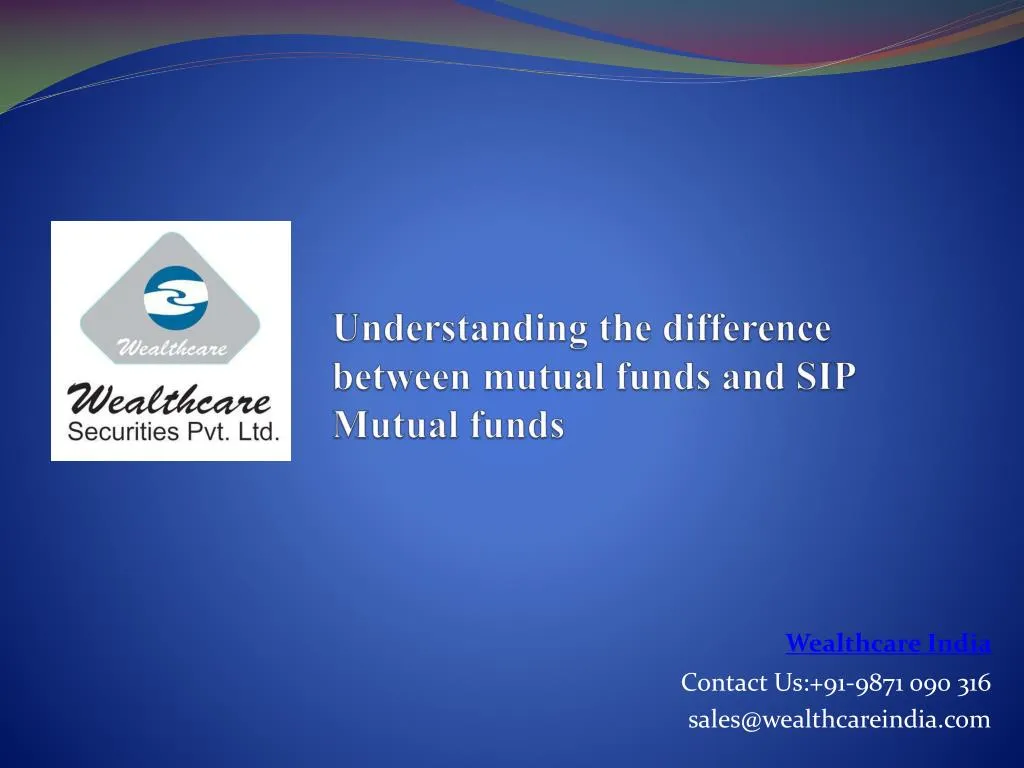 Wealthcare

Wealthcare
Securities Pvt. Ltd.

Understanding the difference between mutual funds and SIP Mutual funds

Wealthcare India
Contact Us:+91-9871 090 316
sales@wealthcareindia.com